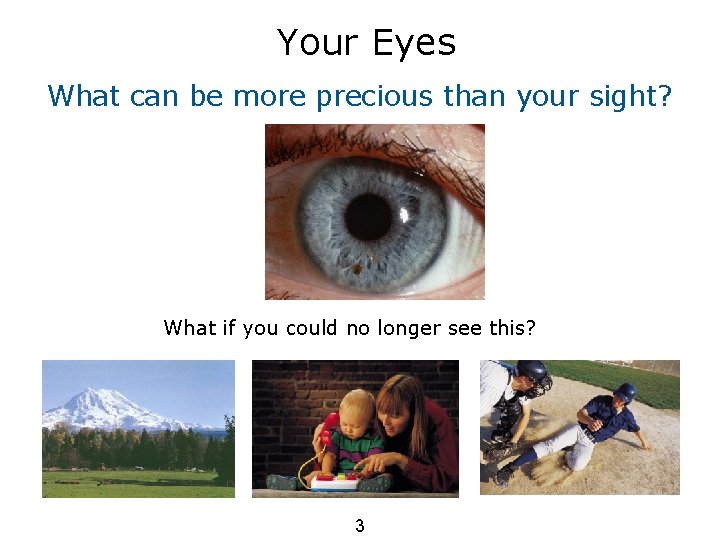 Your Eyes

What can be more precious than your sight?

What if you could no longer see this?

3